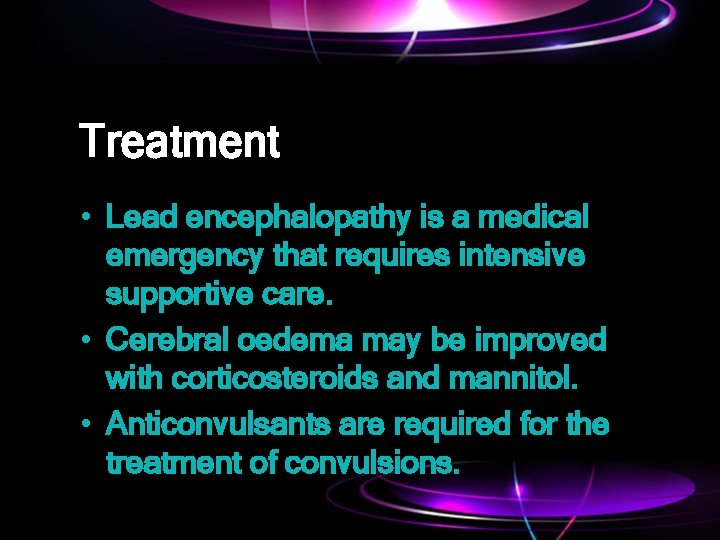 Treatment

• Lead encephalopathy is a medical emergency that requires intensive supportive care.

• Cerebral oedema may be improved with corticosteroids and mannitol.

• Anticonvulsants are required for the treatment of convulsions.